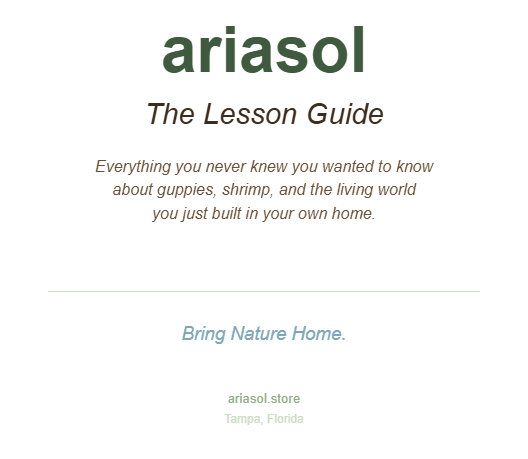 ariasol

The Lesson Guide

Everything you never knew you wanted to know about guppies, shrimp, and the living world you just built in your own home.

Bring Nature Home.

ariasol.store
Tampa, Florida